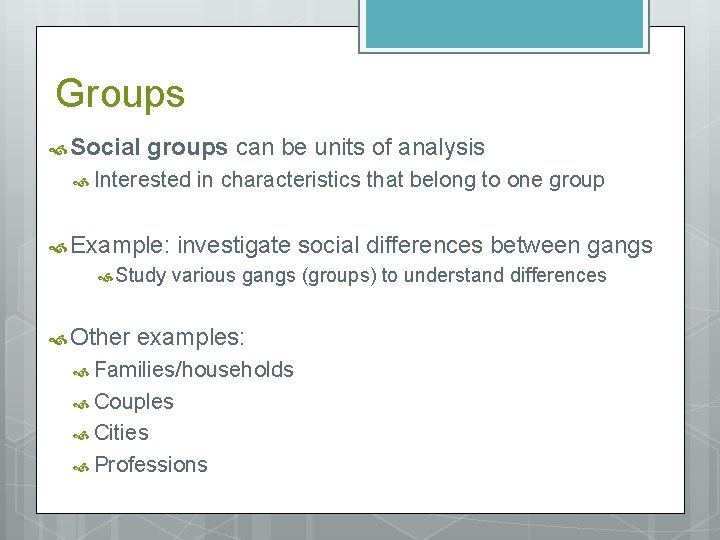 Groups

Social groups can be units of analysis

Interested in characteristics that belong to one group

Example: investigate social differences between gangs

Study various gangs (groups) to understand differences

Other examples:

Families/households

Couples

Cities

Professions